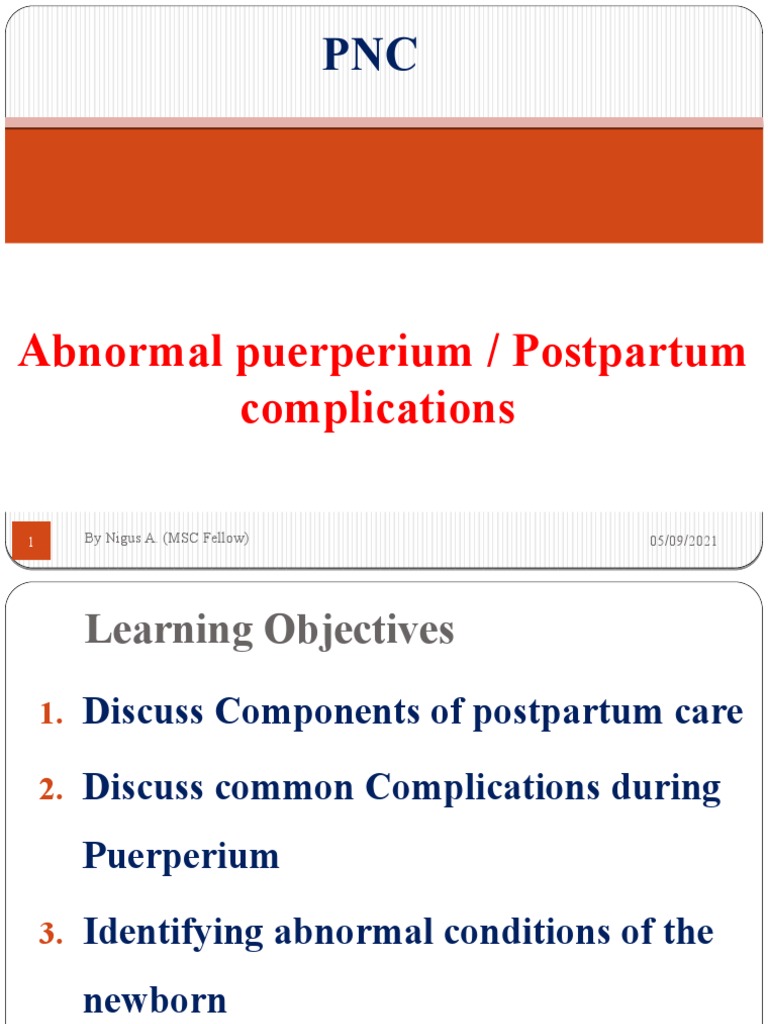 PNC

Abnormal puerperium / Postpartum complications

1

By Nigus A. (MSC Fellow)

05/09/2021

Learning Objectives

1. Discuss Components of postpartum care

2. Discuss common Complications during Puerperium

3. Identifying abnormal conditions of the newborn